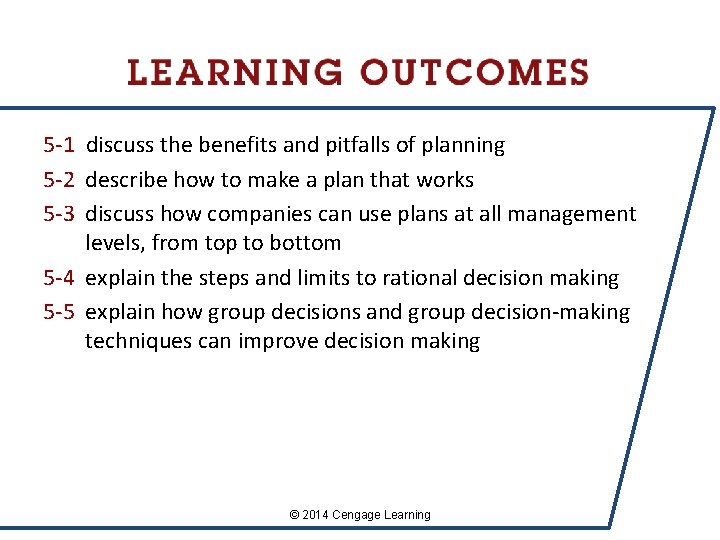 LEARNING OUTCOMES

5-1 discuss the benefits and pitfalls of planning

5-2 describe how to make a plan that works

5-3 discuss how companies can use plans at all management levels, from top to bottom

5-4 explain the steps and limits to rational decision making

5-5 explain how group decisions and group decision-making techniques can improve decision making

© 2014 Cengage Learning